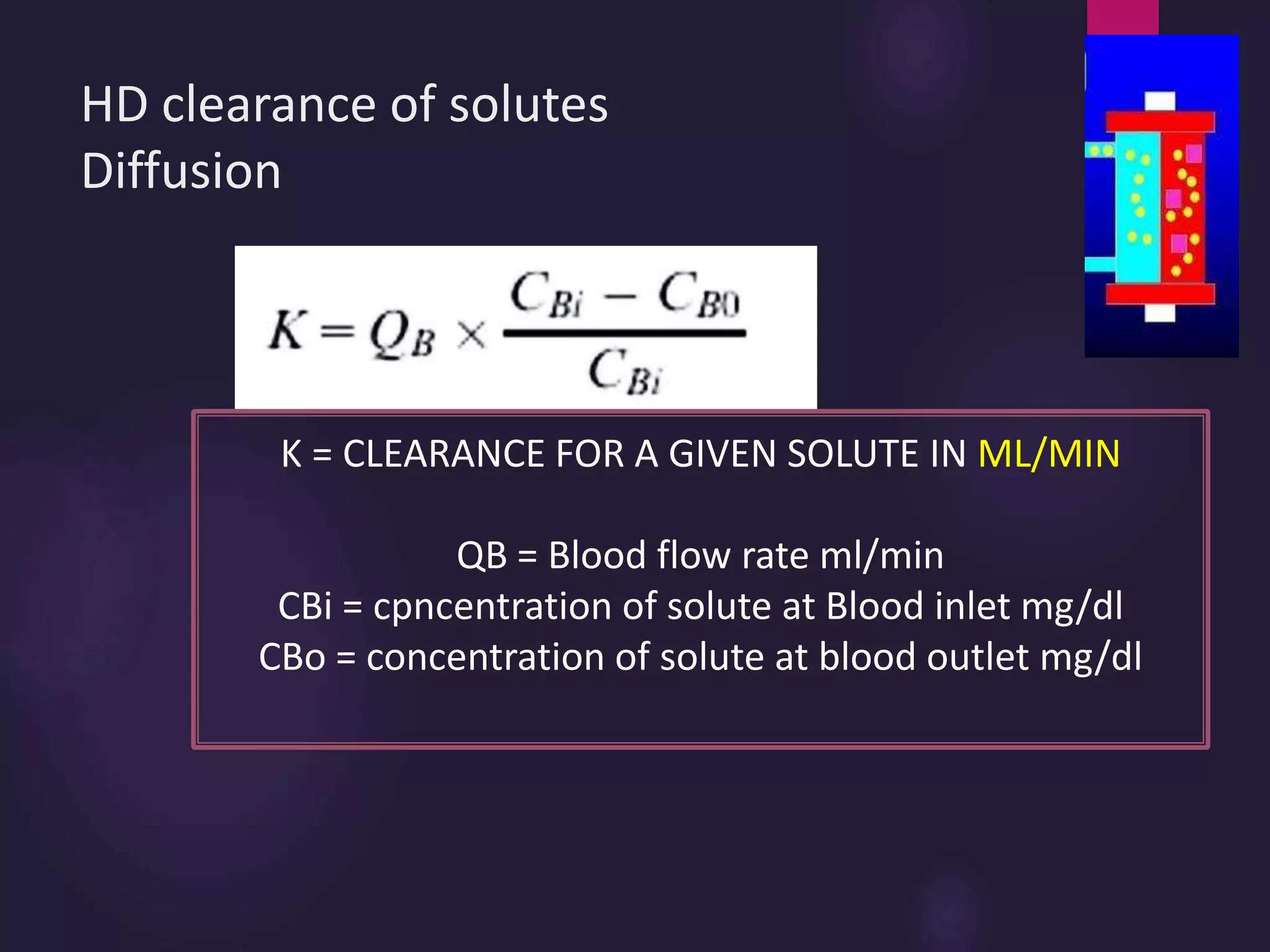 HD clearance of solutes
Diffusion

$K = Q_B \times \frac{C_{Bi} - C_{B0}}{C_{Bi}}$

K = CLEARANCE FOR A GIVEN SOLUTE IN ML/MIN

QB = Blood flow rate ml/min
CBi = cpncentration of solute at Blood inlet mg/dl
CBo = concentration of solute at blood outlet mg/dl